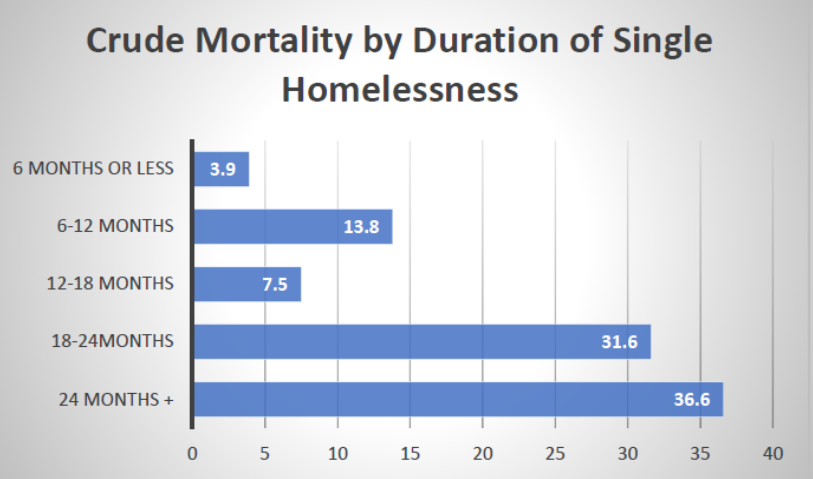 Crude Mortality by Duration of Single Homelessness

6 MONTHS OR LESS 3.9
6-12 MONTHS 13.8
12-18 MONTHS 7.5
18-24MONTHS 31.6
24 MONTHS + 36.6

0 5 10 15 20 25 30 35 40